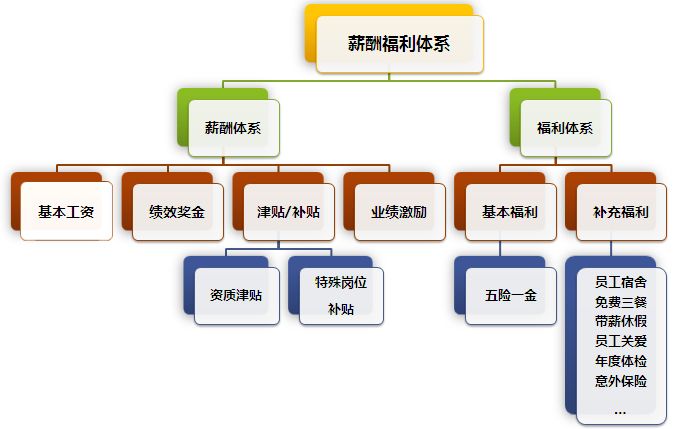 薪酬福利体系

薪酬体系

福利体系

基本工资

绩效奖金

津贴/补贴

业绩激励

基本福利

补充福利

资质津贴

特殊岗位补贴

五险一金

员工宿舍
免费三餐
带薪休假
员工关爱
年度体检
意外保险
...